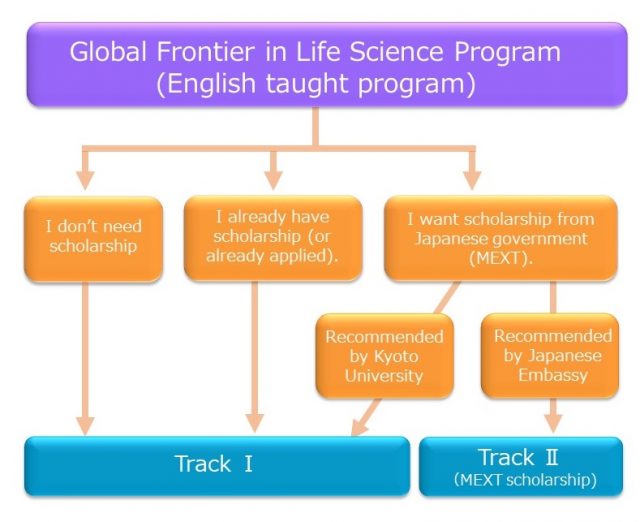 Global Frontier in Life Science Program
(English taught program)

I don't need scholarship

I already have scholarship (or already applied).

I want scholarship from Japanese government (MEXT).

Recommended by Kyoto University

Recommended by Japanese Embassy

Track Ⅰ

Track Ⅱ
(MEXT scholarship)